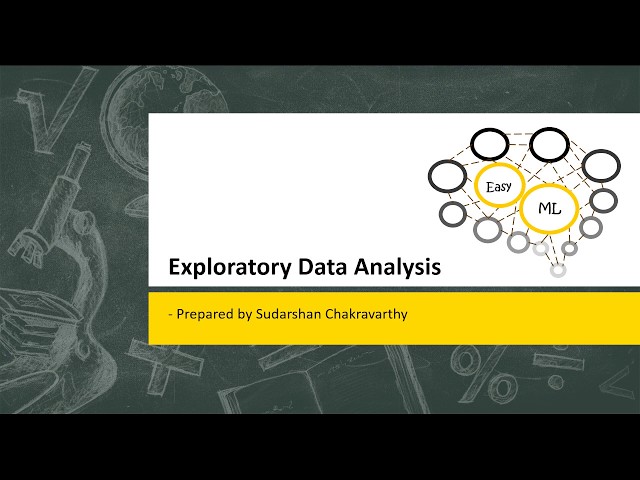 Easy
ML

Exploratory Data Analysis

- Prepared by Sudarshan Chakravarthy